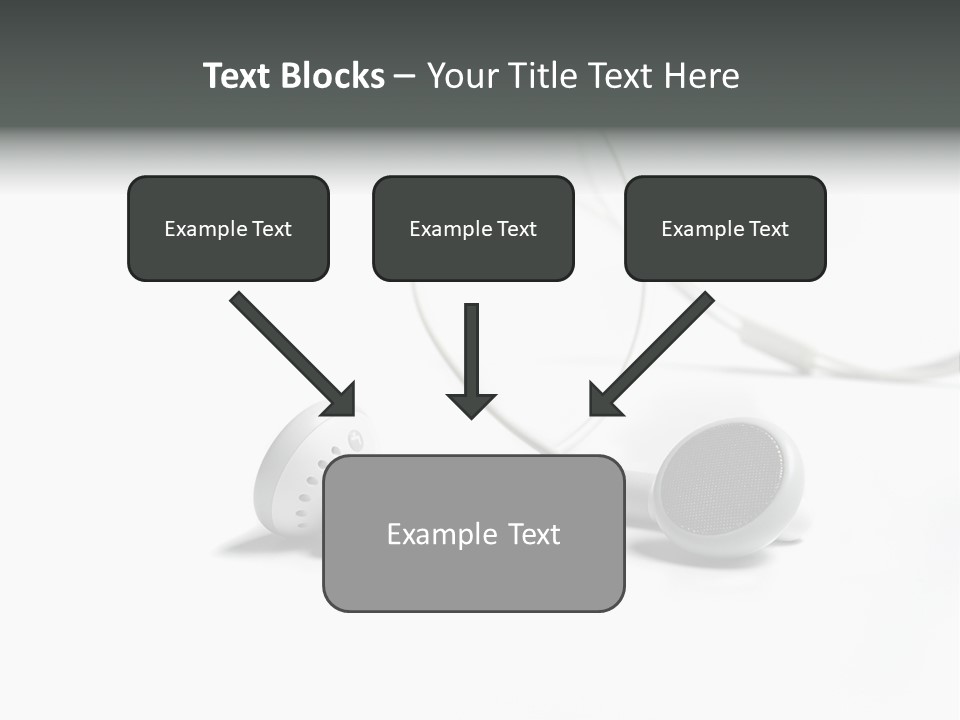 Text Blocks – Your Title Text Here

Example Text

Example Text

Example Text

Example Text